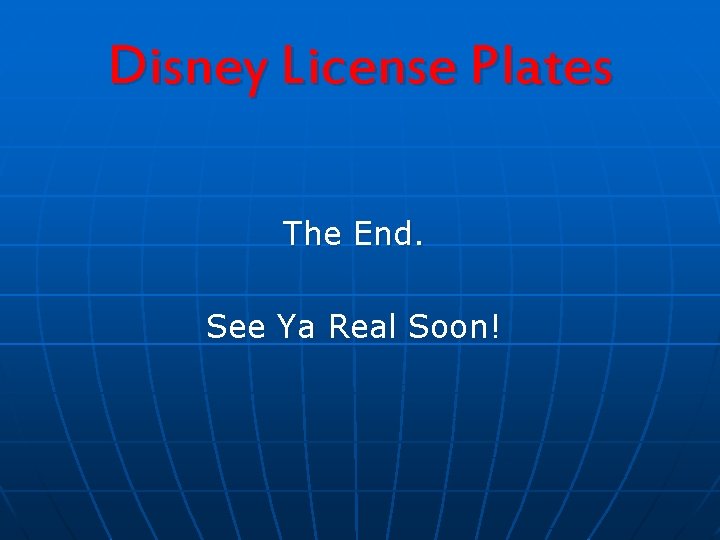 Disney License Plates

The End.

See Ya Real Soon!